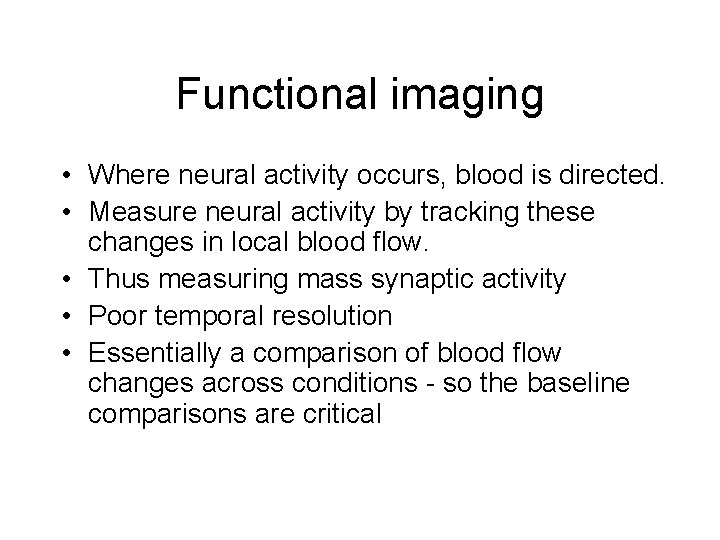 Functional imaging

• Where neural activity occurs, blood is directed.
• Measure neural activity by tracking these changes in local blood flow.
• Thus measuring mass synaptic activity
• Poor temporal resolution
• Essentially a comparison of blood flow changes across conditions - so the baseline comparisons are critical